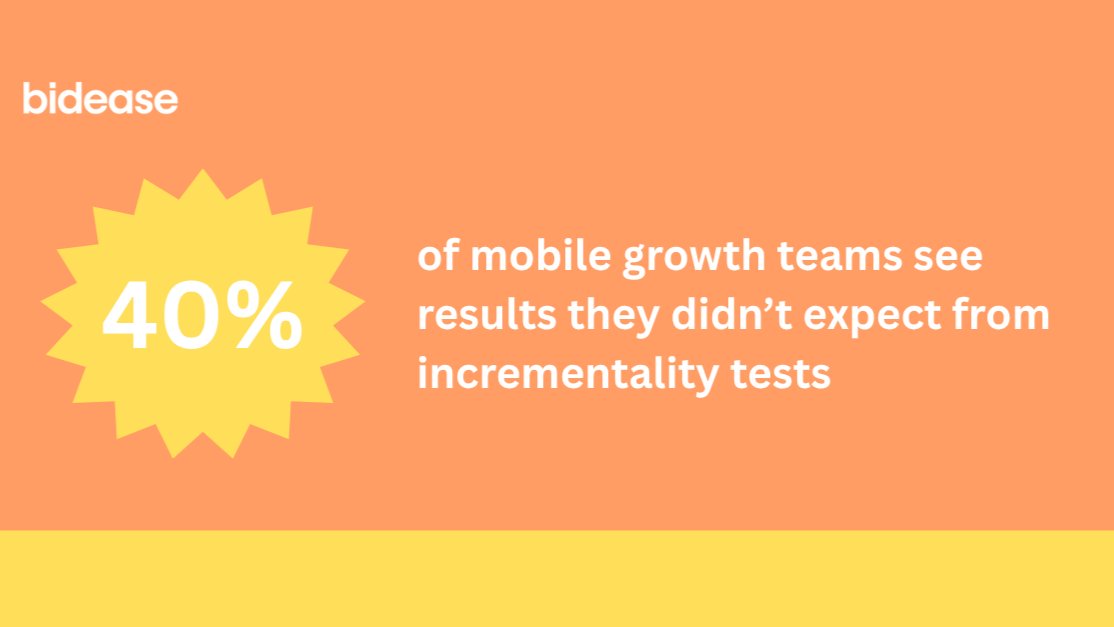 bidease

40%

of mobile growth teams see results they didn’t expect from incrementality tests